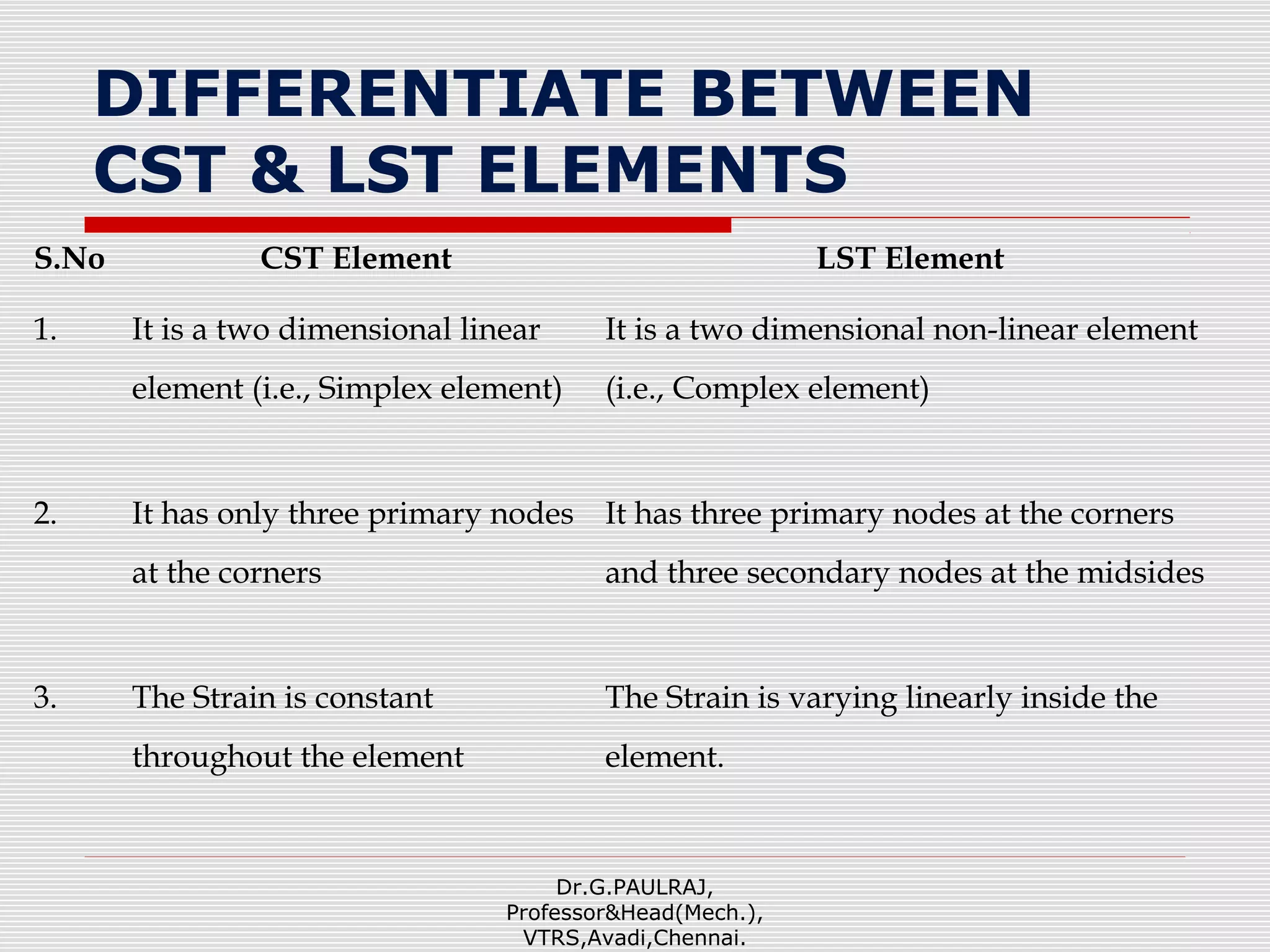 DIFFERENTIATE BETWEEN CST & LST ELEMENTS

| S.No | CST Element | LST Element |
|---|---|---|
| 1. | It is a two dimensional linear element (i.e., Simplex element) | It is a two dimensional non-linear element (i.e., Complex element) |
| 2. | It has only three primary nodes at the corners | It has three primary nodes at the corners and three secondary nodes at the midsides |
| 3. | The Strain is constant throughout the element | The Strain is varying linearly inside the element. |

Dr.G.PAULRAJ,
Professor&Head(Mech.),
VTRS,Avadi,Chennai.